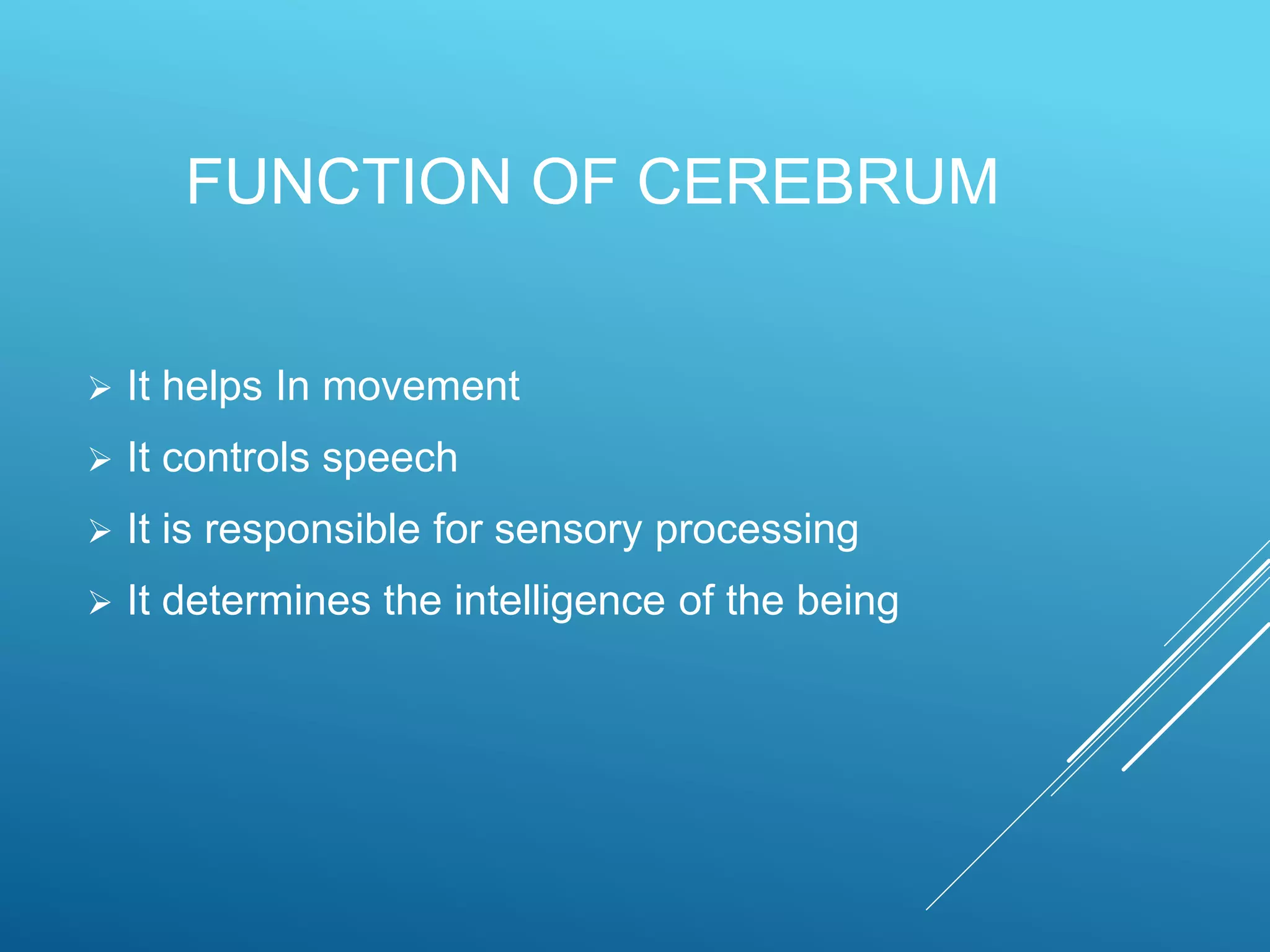 FUNCTION OF CEREBRUM

➢ It helps In movement
➢ It controls speech
➢ It is responsible for sensory processing
➢ It determines the intelligence of the being